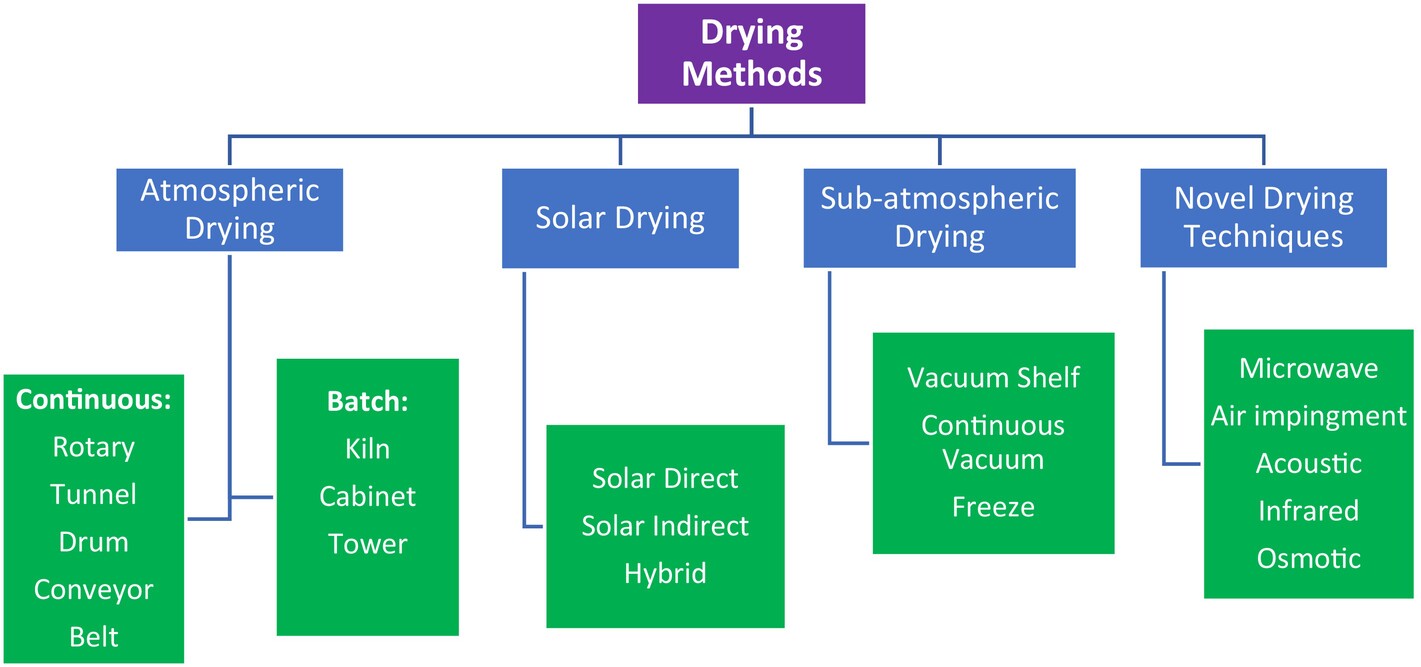 Drying Methods

Atmospheric Drying

Solar Drying

Sub-atmospheric Drying

Novel Drying Techniques

Continuous:
Rotary
Tunnel
Drum
Conveyor
Belt

Batch:
Kiln
Cabinet
Tower

Solar Direct
Solar Indirect
Hybrid

Vacuum Shelf
Continuous Vacuum
Freeze

Microwave
Air impingment
Acoustic
Infrared
Osmotic